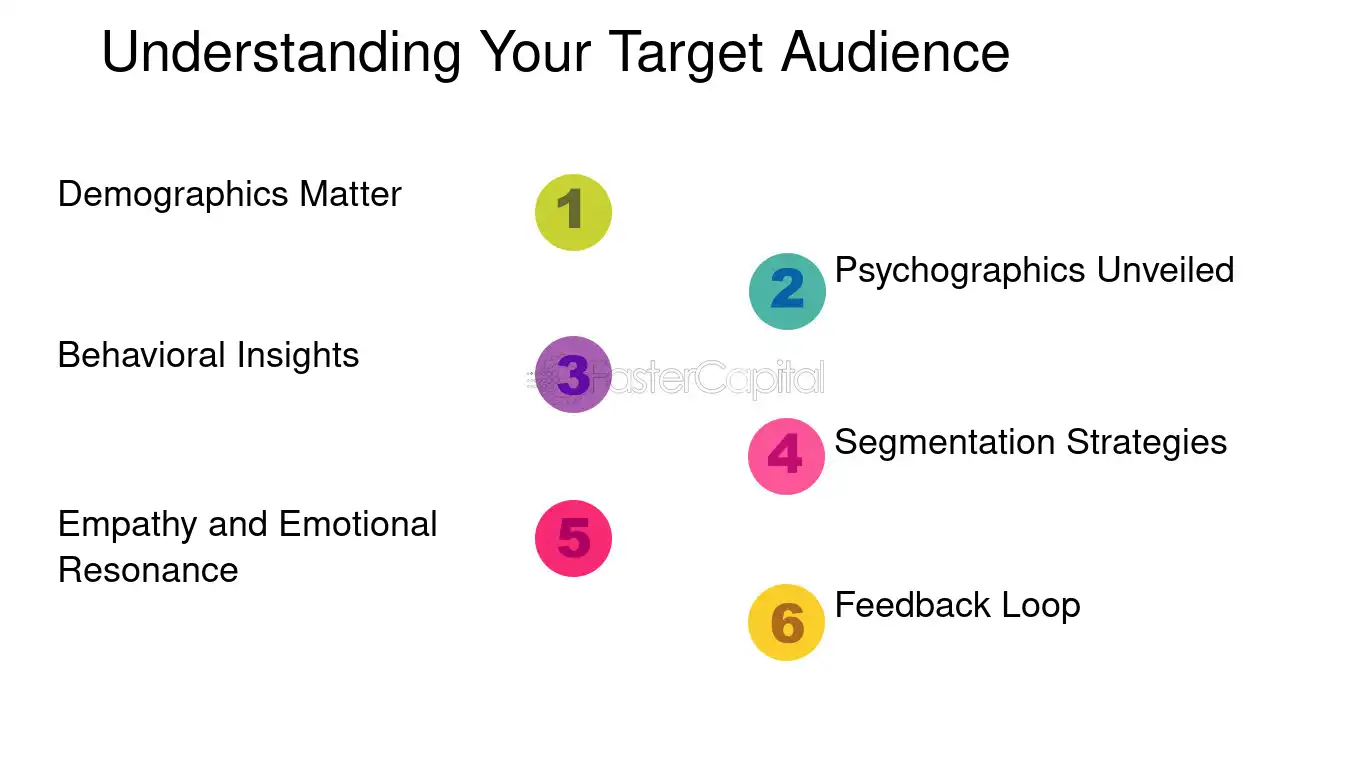 Understanding Your Target Audience

Demographics Matter

1

2

Psychographics Unveiled

Behavioral Insights

3

4

Segmentation Strategies

Empathy and Emotional Resonance

5

6

Feedback Loop

FasterCapital